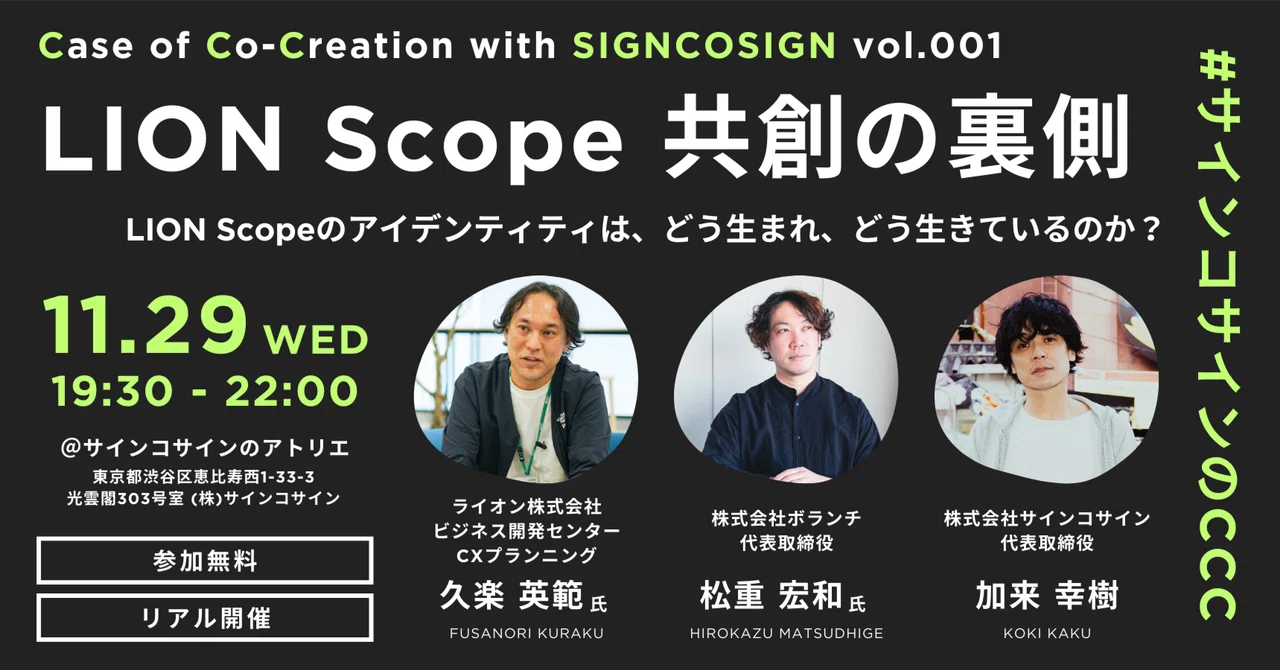 Case of Co-Creation with SIGNCOSIGN vol.001

LION Scope 共創の裏側

LION Scopeのアイデンティティは、どう生まれ、どう生きているのか？

11.29 WED
19:30 - 22:00

@サインコサインのアトリエ
東京都渋谷区恵比寿西1-33-3
光雲閣303号室 (株)サインコサイン

参加無料

リアル開催

ライオン株式会社
ビジネス開発センター
CXプランニング
久楽 英範 氏
FUSANORI KURAKU

株式会社ボランチ
代表取締役
松重 宏和 氏
HIROKAZU MATSUDHIGE

株式会社サインコサイン
代表取締役
加来 幸樹
KOKI KAKU

#サインコサインのCCC